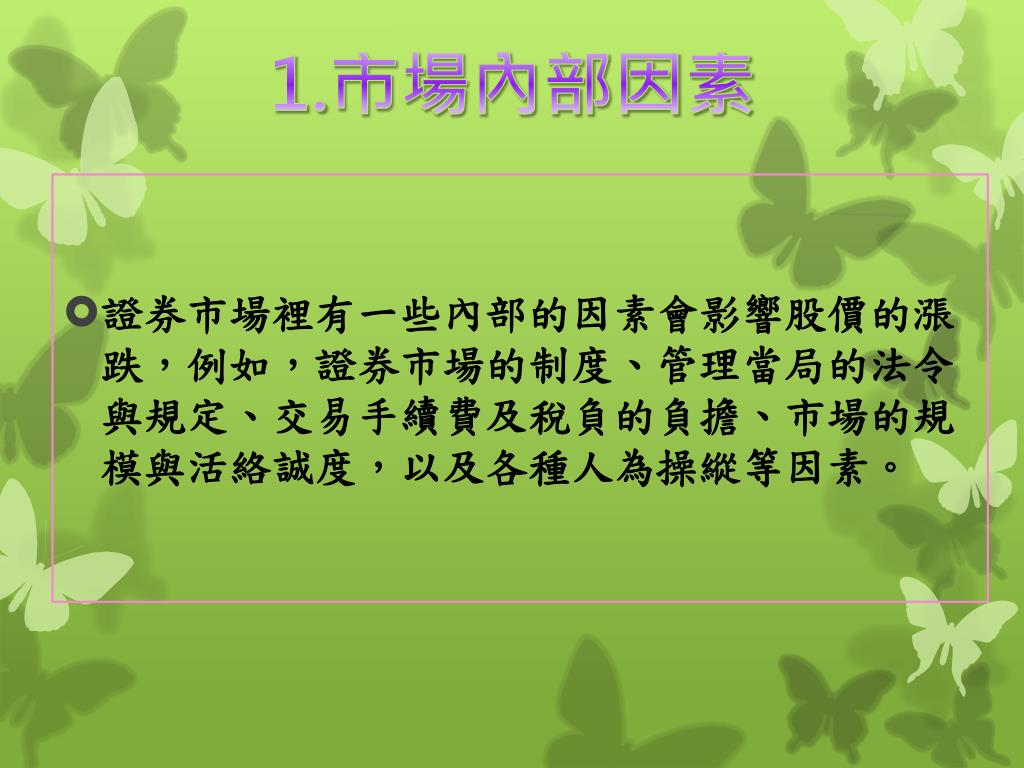 1.市場內部因素

證券市場裡有一些內部的因素會影響股價的漲跌，例如，證券市場的制度、管理當局的法令與規定、交易手續費及稅負的負擔、市場的規模與活絡誠度，以及各種人為操縱等因素。